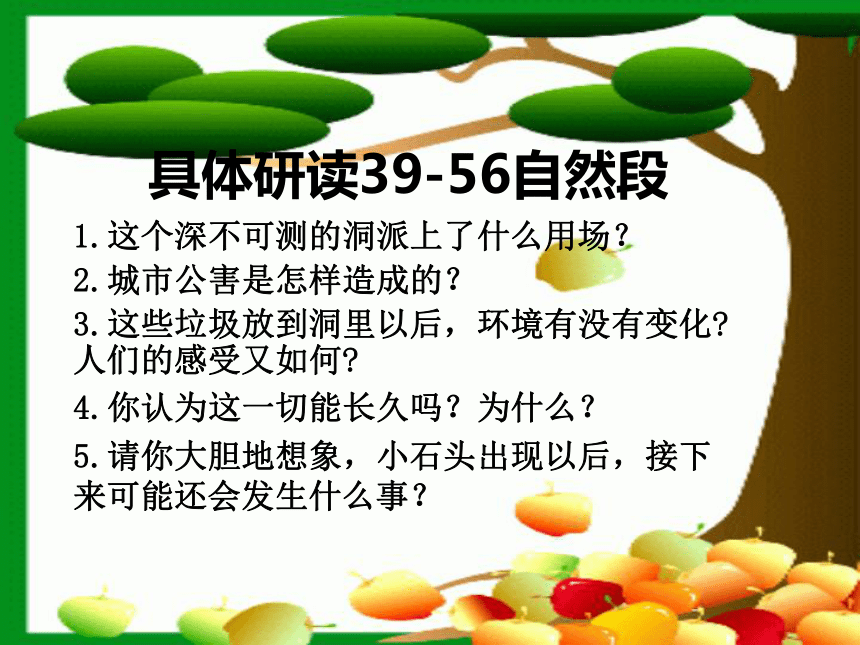 具体研读39-56自然段

1.这个深不可测的洞派上了什么用场?

2.城市公害是怎样造成的?

3.这些垃圾放到洞里以后，环境有没有变化?人们的感受又如何?

4.你认为这一切能长久吗？为什么？

5.请你大胆地想象，小石头出现以后，接下来可能还会发生什么事？